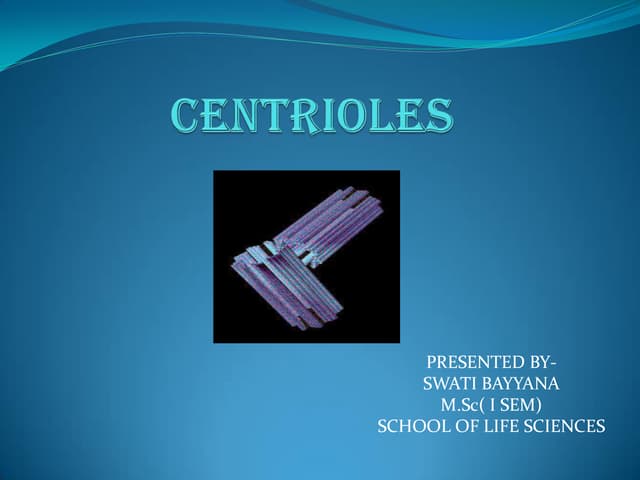 CENTRIOLES

PRESENTED BY-
SWATI BAYYANA
M.Sc( I SEM)
SCHOOL OF LIFE SCIENCES